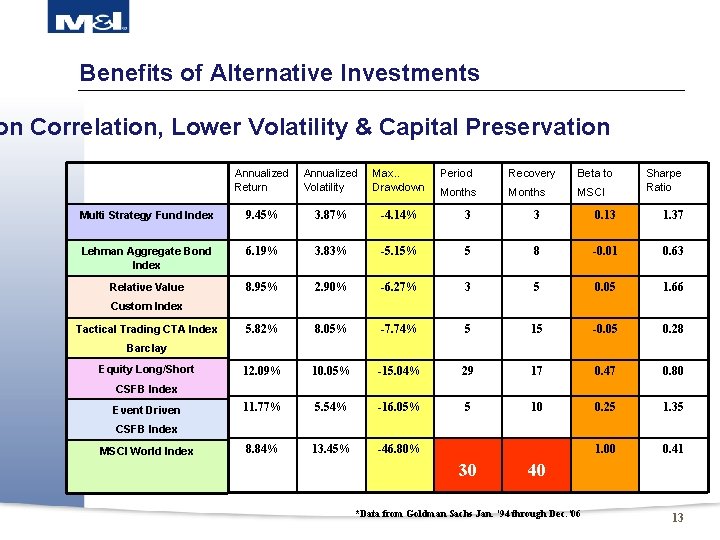 M&I

Benefits of Alternative Investments

on Correlation, Lower Volatility & Capital Preservation

| | Annualized Return | Annualized Volatility | Max.. Drawdown | Period Months | Recovery Months | Beta to MSCI | Sharpe Ratio |
|---|---|---|---|---|---|---|---|
| Multi Strategy Fund Index | 9.45% | 3.87% | -4.14% | 3 | 3 | 0.13 | 1.37 |
| Lehman Aggregate Bond Index | 6.19% | 3.83% | -5.15% | 5 | 8 | -0.01 | 0.63 |
| Relative Value Custom Index | 8.95% | 2.90% | -6.27% | 3 | 5 | 0.05 | 1.66 |
| Tactical Trading CTA Index Barclay | 5.82% | 8.05% | -7.74% | 5 | 15 | -0.05 | 0.28 |
| Equity Long/Short CSFB Index | 12.09% | 10.05% | -15.04% | 29 | 17 | 0.47 | 0.80 |
| Event Driven CSFB Index | 11.77% | 5.54% | -16.05% | 5 | 10 | 0.25 | 1.35 |
| MSCI World Index | 8.84% | 13.45% | -46.80% | 30 | 40 | 1.00 | 0.41 |

*Data from Goldman Sachs Jan. '94 through Dec. '06

13